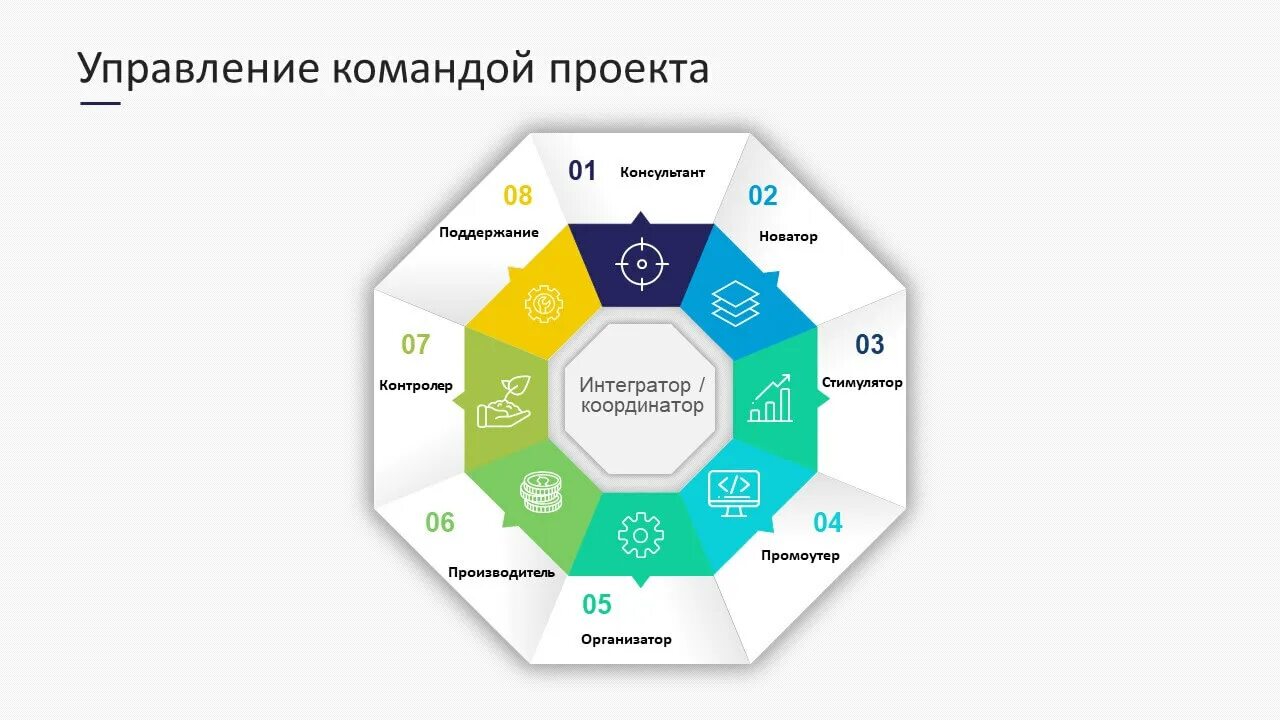 Управление командой проекта

01
Консультант

02
Новатор

03
Стимулятор

04
Промоутер

05
Организатор

06
Производитель

07
Контролер

08
Поддержание

Интегратор / координатор